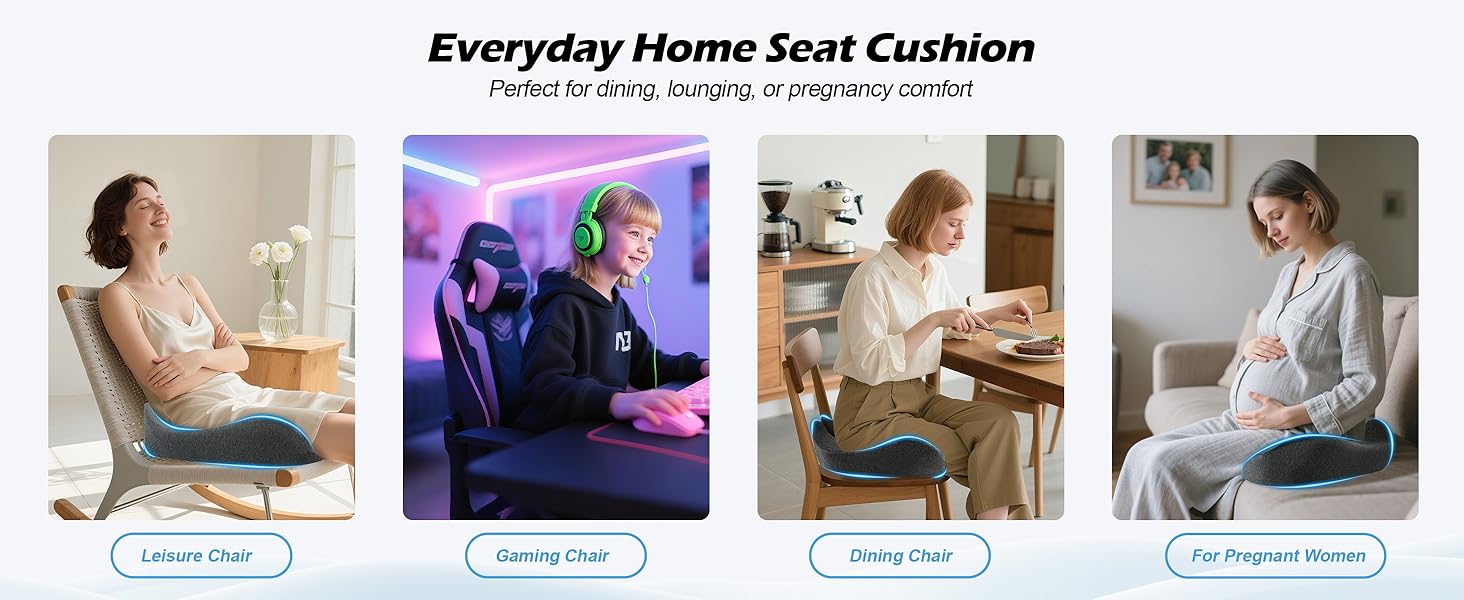 Everyday Home Seat Cushion
Perfect for dining, lounging, or pregnancy comfort

Leisure Chair

Gaming Chair

Dining Chair

For Pregnant Women